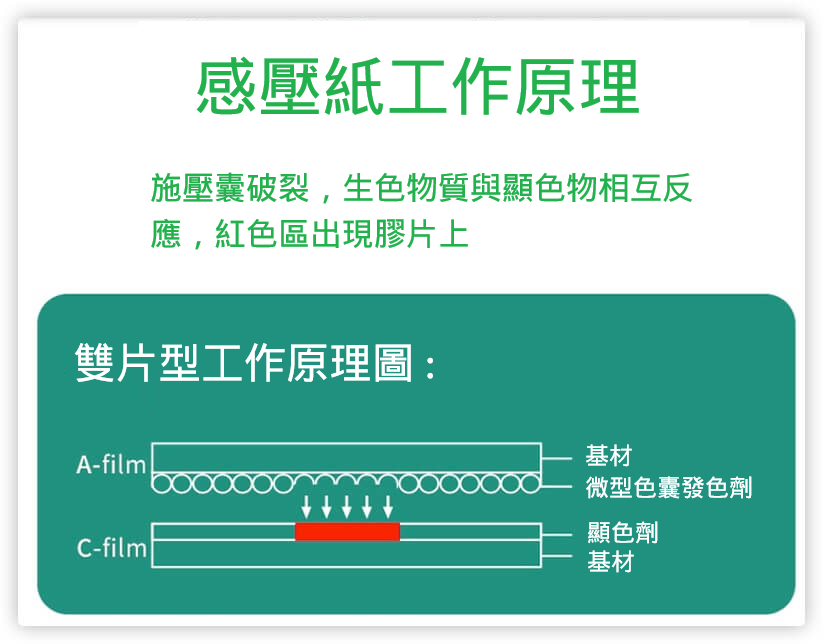 感壓紙工作原理

施壓囊破裂，生色物質與顯色物相互反應，紅色區出現膠片上

雙片型工作原理圖：

A-film

C-film

基材

微型色囊發色劑

顯色劑

基材